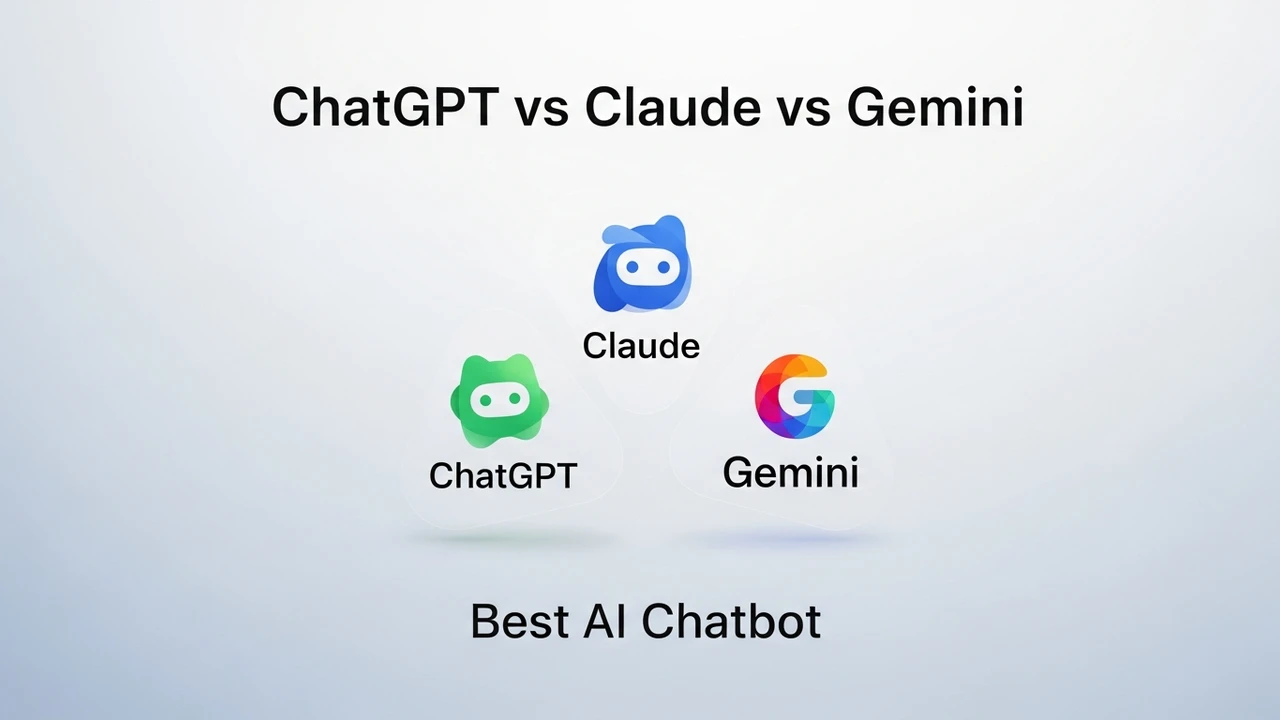 ChatGPT vs Claude vs Gemini

Claude

ChatGPT

G

Gemini

Best AI Chatbot